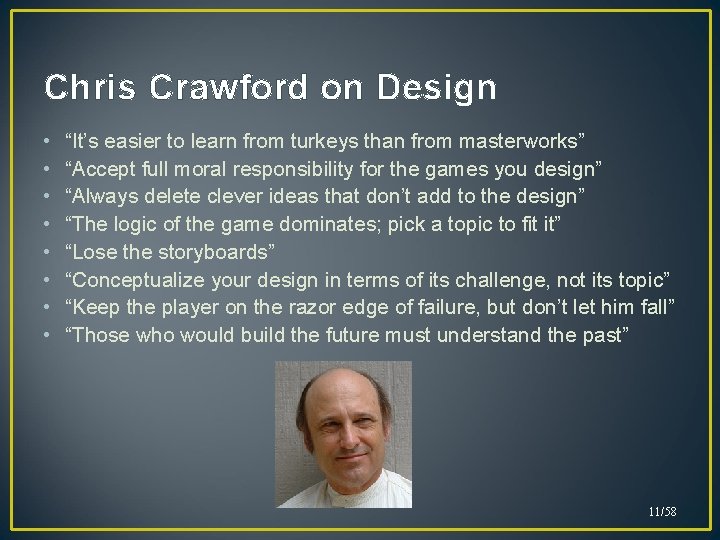 Chris Crawford on Design

• “It’s easier to learn from turkeys than from masterworks”
• “Accept full moral responsibility for the games you design”
• “Always delete clever ideas that don’t add to the design”
• “The logic of the game dominates; pick a topic to fit it”
• “Lose the storyboards”
• “Conceptualize your design in terms of its challenge, not its topic”
• “Keep the player on the razor edge of failure, but don’t let him fall”
• “Those who would build the future must understand the past”

11/58